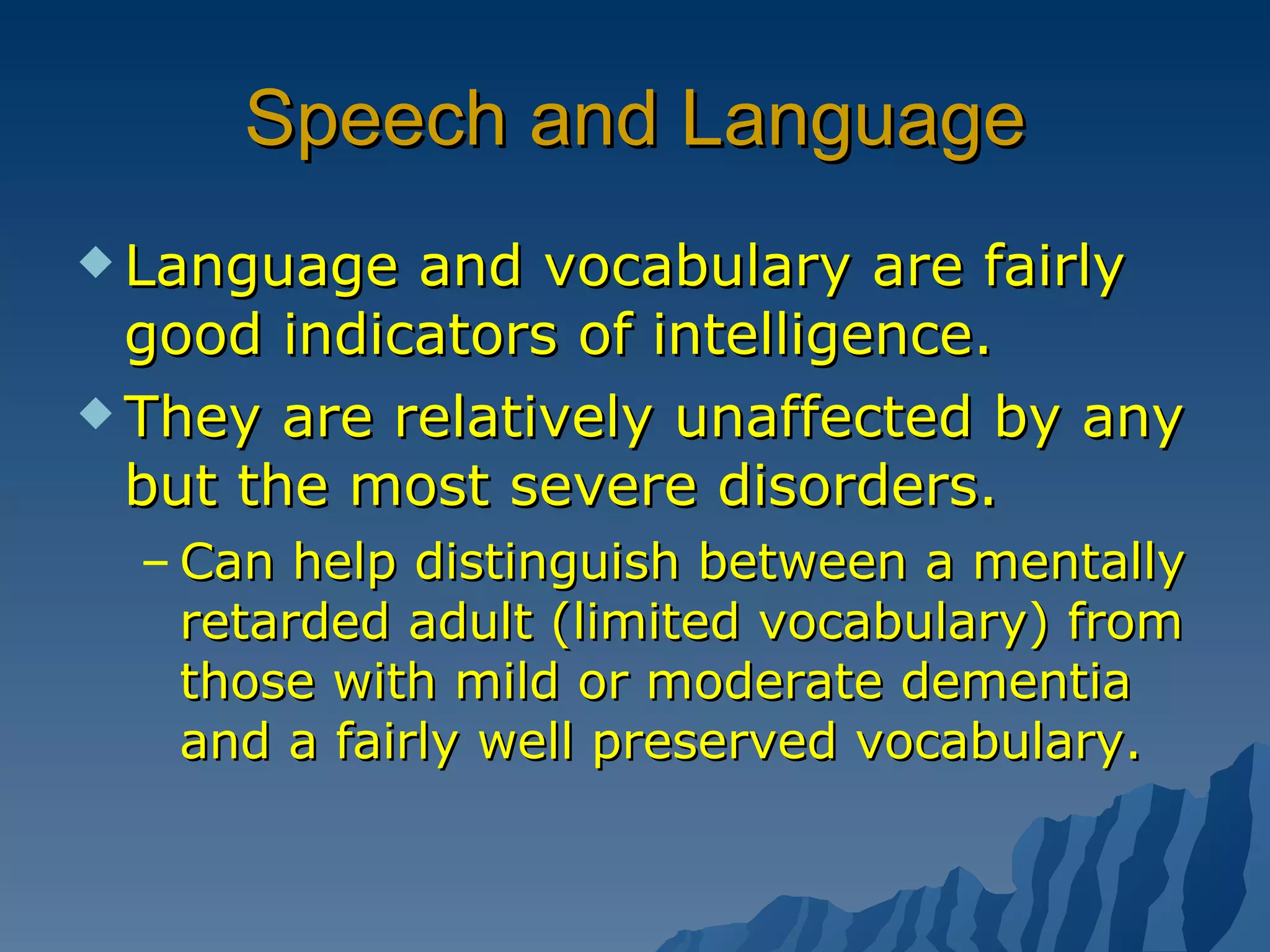 Speech and Language

◆ Language and vocabulary are fairly good indicators of intelligence.

◆ They are relatively unaffected by any but the most severe disorders.

– Can help distinguish between a mentally retarded adult (limited vocabulary) from those with mild or moderate dementia and a fairly well preserved vocabulary.